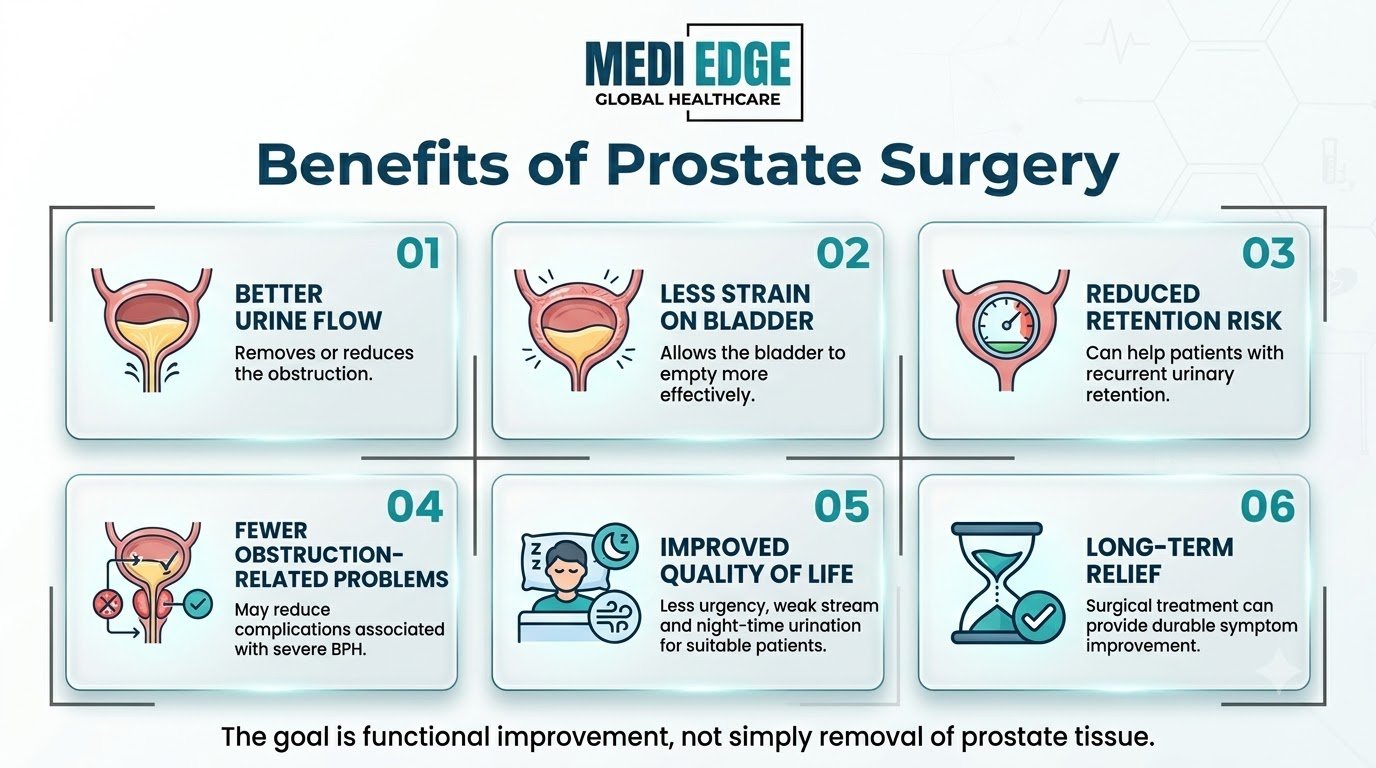 MEDI EDGE
GLOBAL HEALTHCARE

Benefits of Prostate Surgery

01
BETTER URINE FLOW
Removes or reduces the obstruction.

02
LESS STRAIN ON BLADDER
Allows the bladder to empty more effectively.

03
REDUCED RETENTION RISK
Can help patients with recurrent urinary retention.

04
FEWER OBSTRUCTION-RELATED PROBLEMS
May reduce complications associated with severe BPH.

05
IMPROVED QUALITY OF LIFE
Less urgency, weak stream and night-time urination for suitable patients.

06
LONG-TERM RELIEF
Surgical treatment can provide durable symptom improvement.

The goal is functional improvement, not simply removal of prostate tissue.